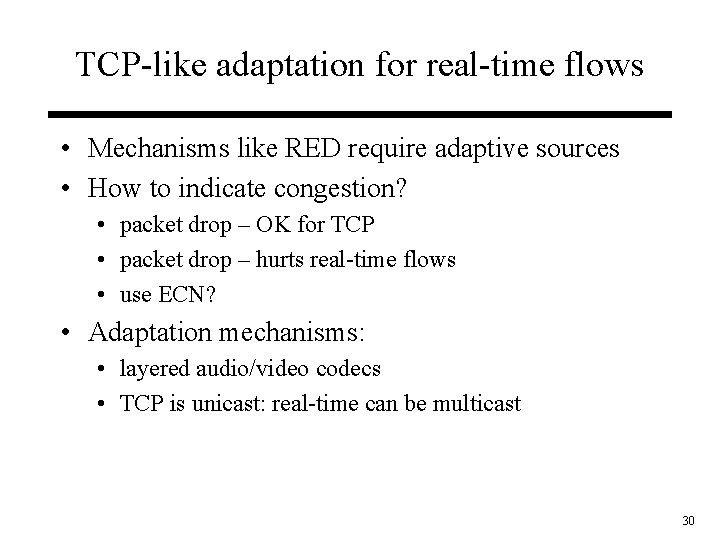 TCP-like adaptation for real-time flows

• Mechanisms like RED require adaptive sources
• How to indicate congestion?
  • packet drop – OK for TCP
  • packet drop – hurts real-time flows
  • use ECN?
• Adaptation mechanisms:
  • layered audio/video codecs
  • TCP is unicast: real-time can be multicast

30